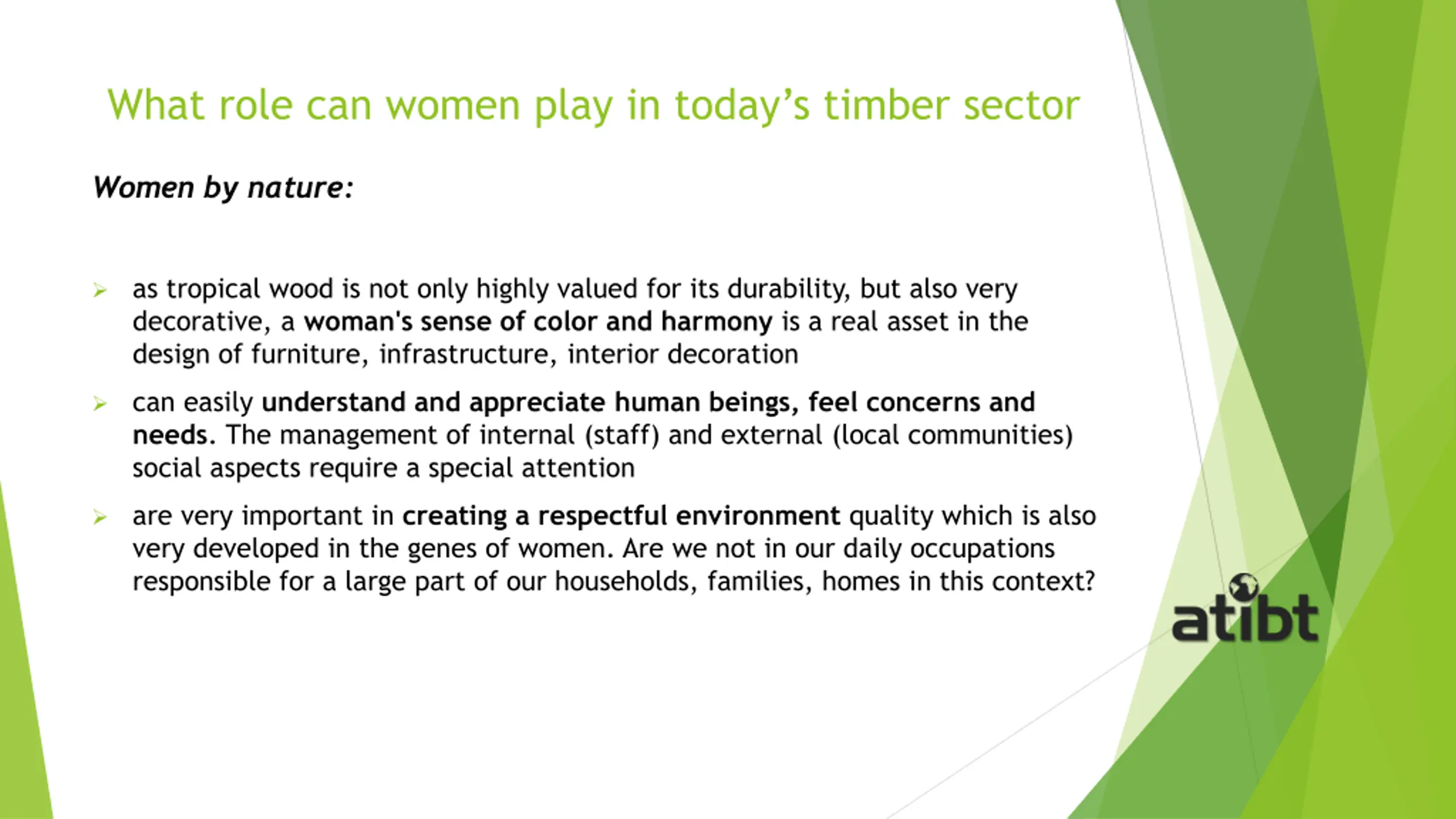 What role can women play in today's timber sector

Women by nature:

➢ as tropical wood is not only highly valued for its durability, but also very decorative, a woman's sense of color and harmony is a real asset in the design of furniture, infrastructure, interior decoration

➢ can easily understand and appreciate human beings, feel concerns and needs. The management of internal (staff) and external (local communities) social aspects require a special attention

➢ are very important in creating a respectful environment quality which is also very developed in the genes of women. Are we not in our daily occupations responsible for a large part of our households, families, homes in this context?

atibt